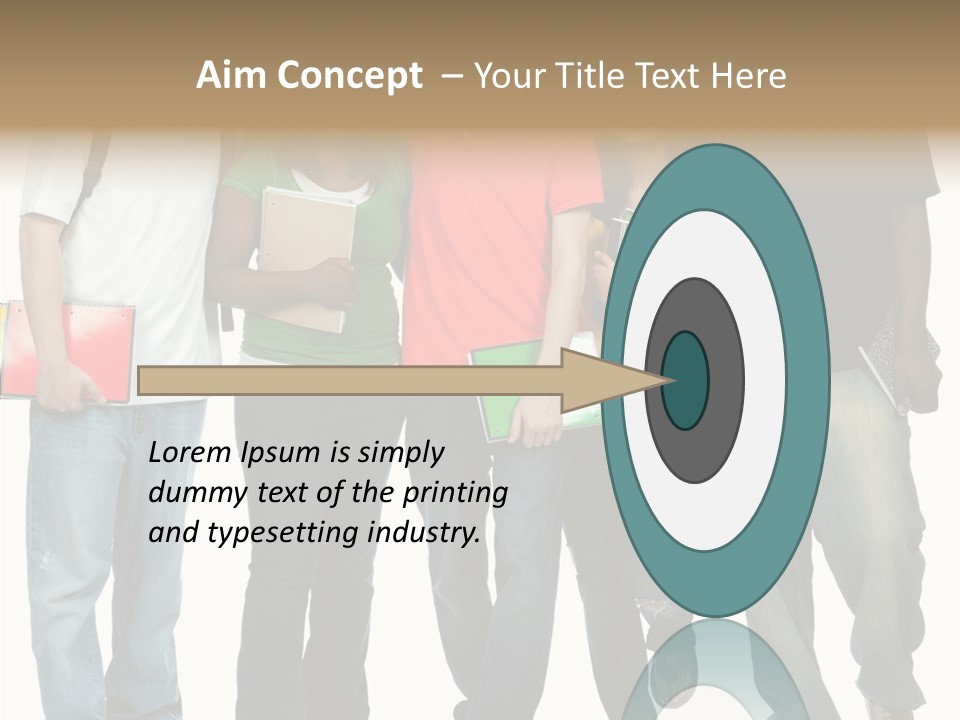 Aim Concept – Your Title Text Here

Lorem Ipsum is simply dummy text of the printing and typesetting industry.